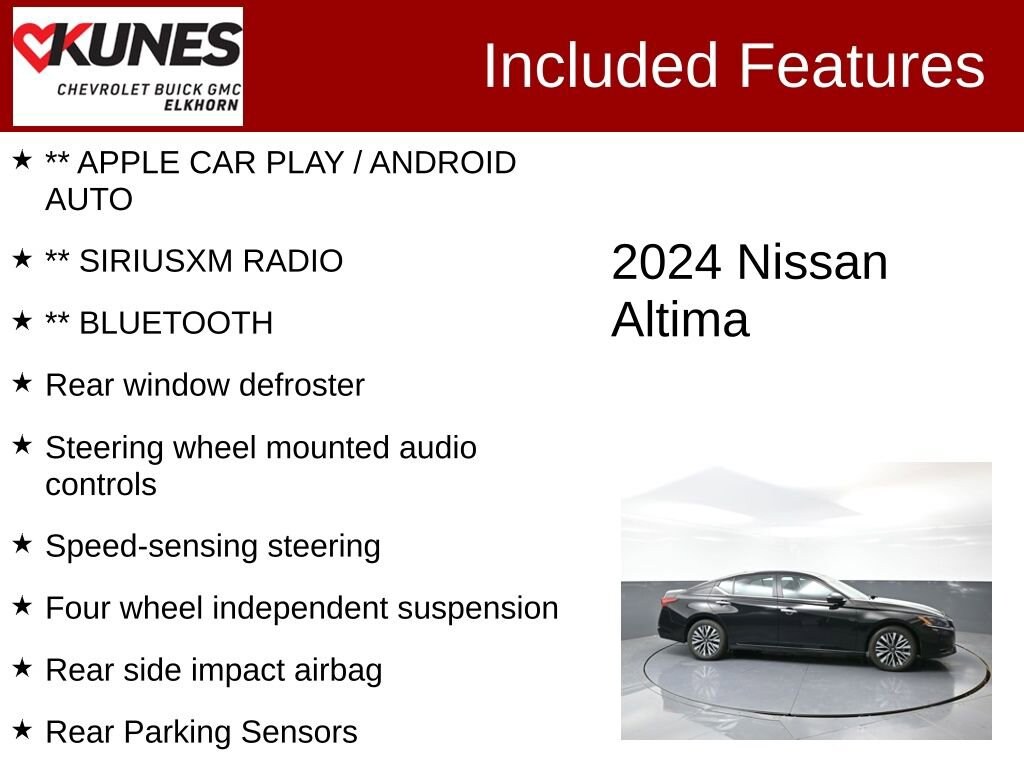 KUNES
CHEVROLET BUICK GMC
ELKHORN

Included Features

★ ** APPLE CAR PLAY / ANDROID AUTO

★ ** SIRIUSXM RADIO

★ ** BLUETOOTH

★ Rear window defroster

★ Steering wheel mounted audio controls

★ Speed-sensing steering

★ Four wheel independent suspension

★ Rear side impact airbag

★ Rear Parking Sensors

2024 Nissan Altima